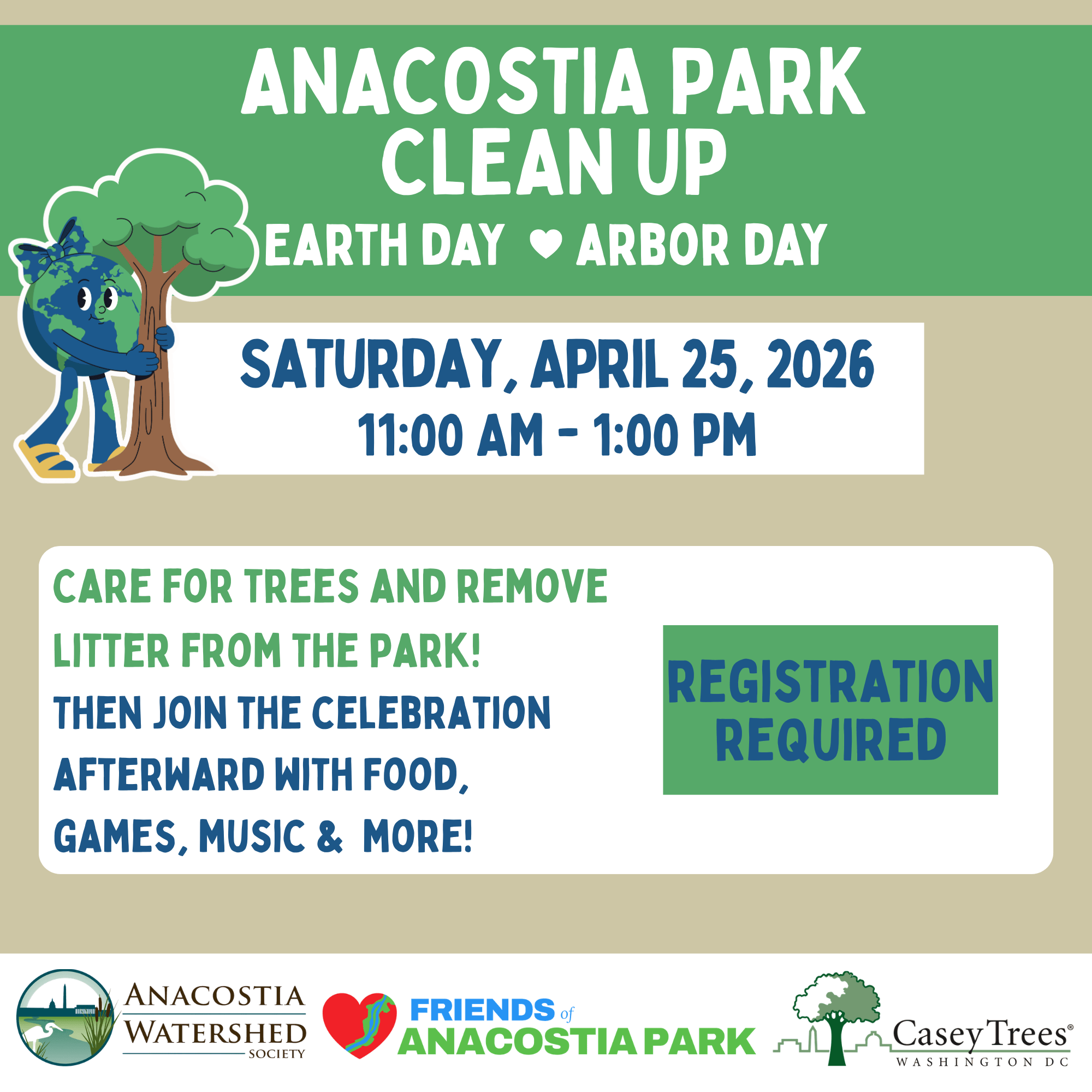 ANACOSTIA PARK CLEAN UP

EARTH DAY ♥ ARBOR DAY

SATURDAY, APRIL 25, 2026
11:00 AM - 1:00 PM

CARE FOR TREES AND REMOVE LITTER FROM THE PARK!
THEN JOIN THE CELEBRATION AFTERWARD WITH FOOD, GAMES, MUSIC & MORE!

REGISTRATION REQUIRED

ANACOSTIA WATERSHED SOCIETY

FRIENDS of ANACOSTIA PARK

Casey Trees®
WASHINGTON DC